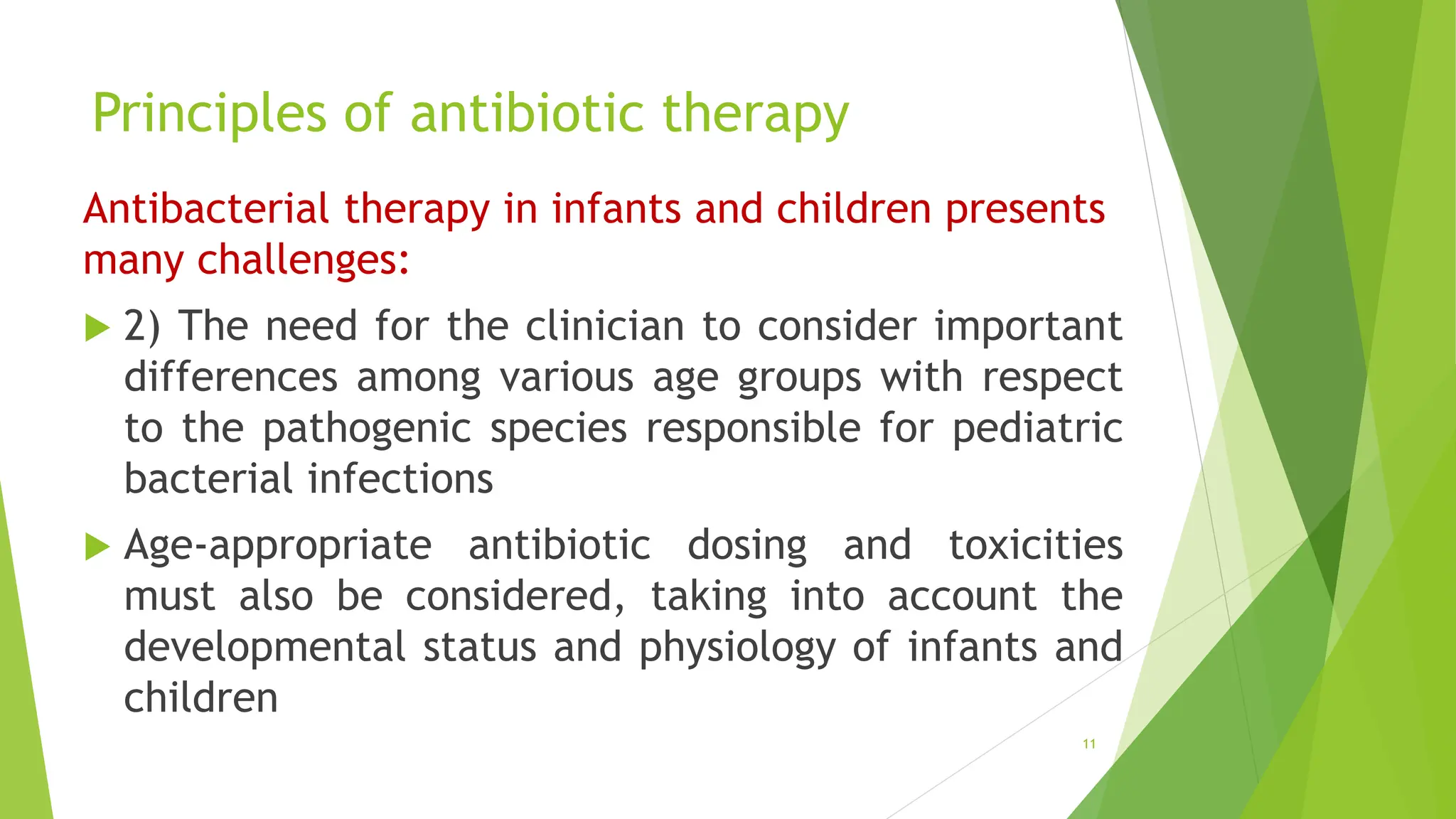 Principles of antibiotic therapy

Antibacterial therapy in infants and children presents many challenges:

2) The need for the clinician to consider important differences among various age groups with respect to the pathogenic species responsible for pediatric bacterial infections

Age-appropriate antibiotic dosing and toxicities must also be considered, taking into account the developmental status and physiology of infants and children

11